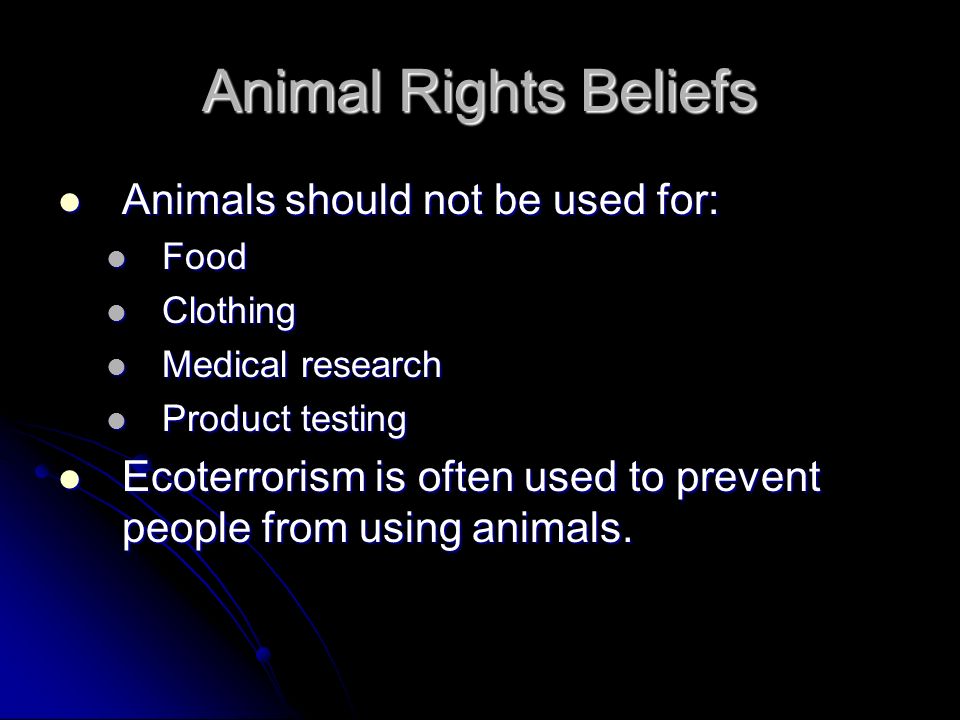 Animal Rights Beliefs

- Animals should not be used for:
  - Food
  - Clothing
  - Medical research
  - Product testing
- Ecoterrorism is often used to prevent people from using animals.